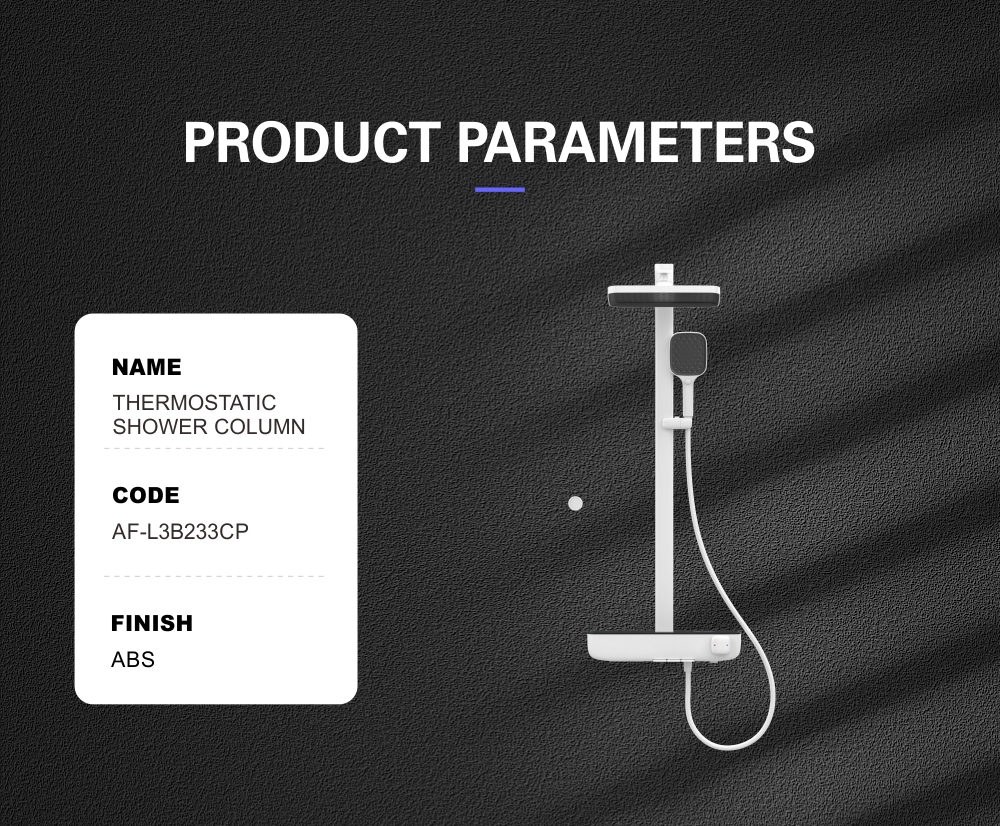 PRODUCT PARAMETERS

NAME
THERMOSTATIC SHOWER COLUMN

CODE
AF-L3B233CP

FINISH
ABS